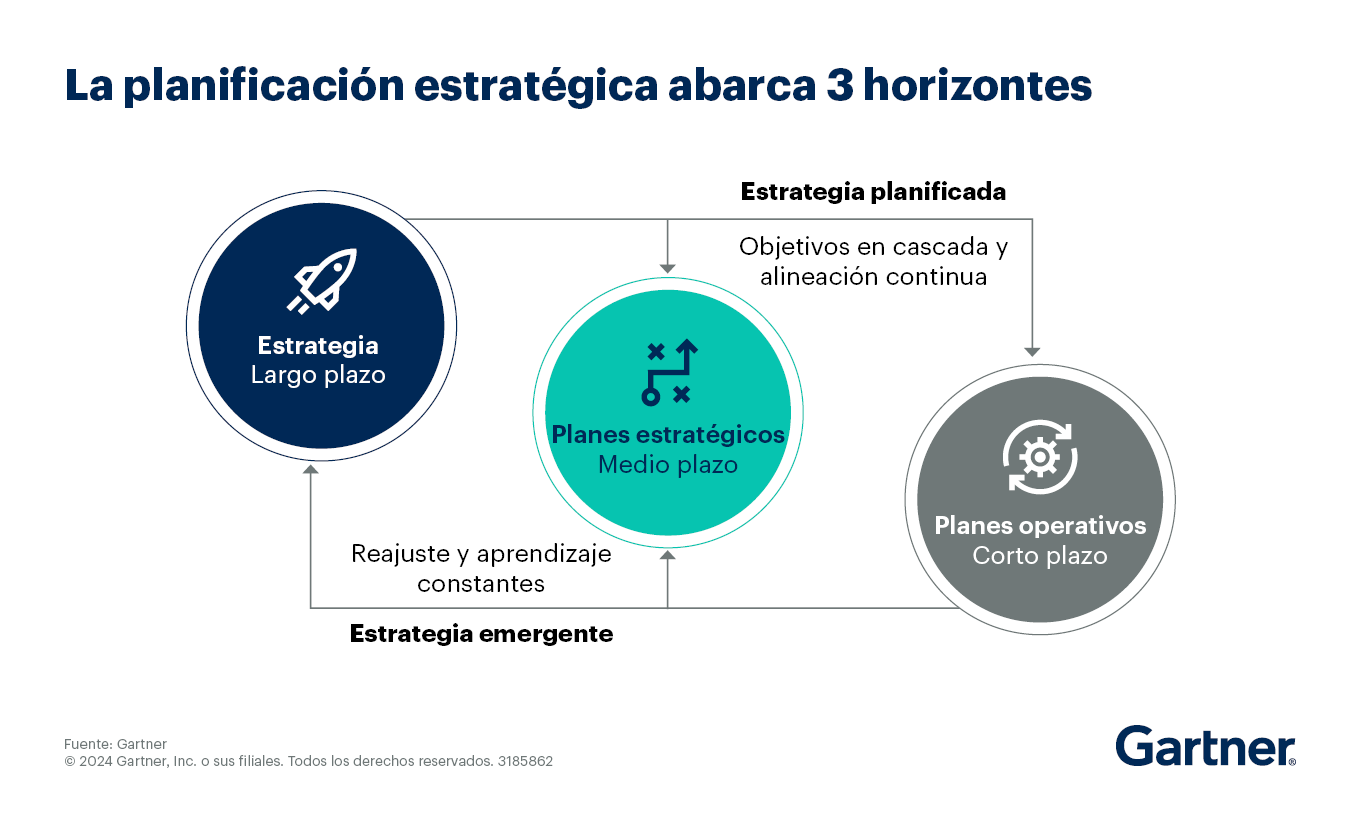 La planificación estratégica abarca 3 horizontes

Estrategia planificada

Objetivos en cascada y alineación continua

Estrategia
Largo plazo

Planes estratégicos
Medio plazo

Planes operativos
Corto plazo

Reajuste y aprendizaje constantes

Estrategia emergente

Fuente: Gartner
© 2024 Gartner, Inc. o sus filiales. Todos los derechos reservados. 3185862

Gartner®